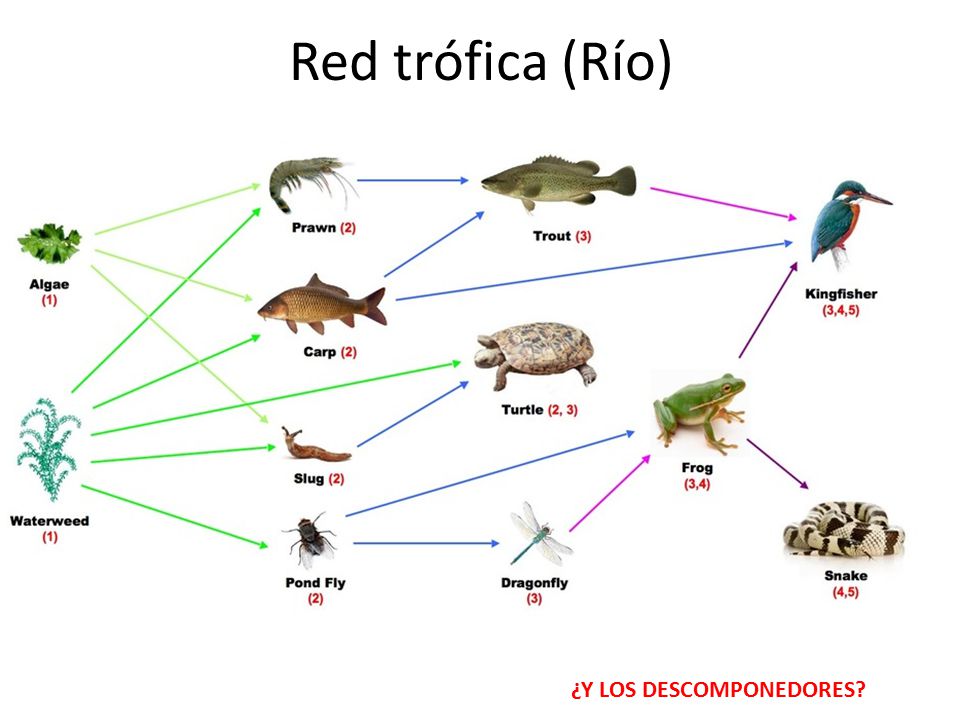 Red trófica (Río)

Algae
(1)

Waterweed
(1)

Prawn (2)

Carp (2)

Slug (2)

Pond Fly
(2)

Trout (3)

Turtle (2, 3)

Dragonfly
(3)

Frog
(3,4)

Kingfisher
(3,4,5)

Snake
(4,5)

¿Y LOS DESCOMPONEDORES?